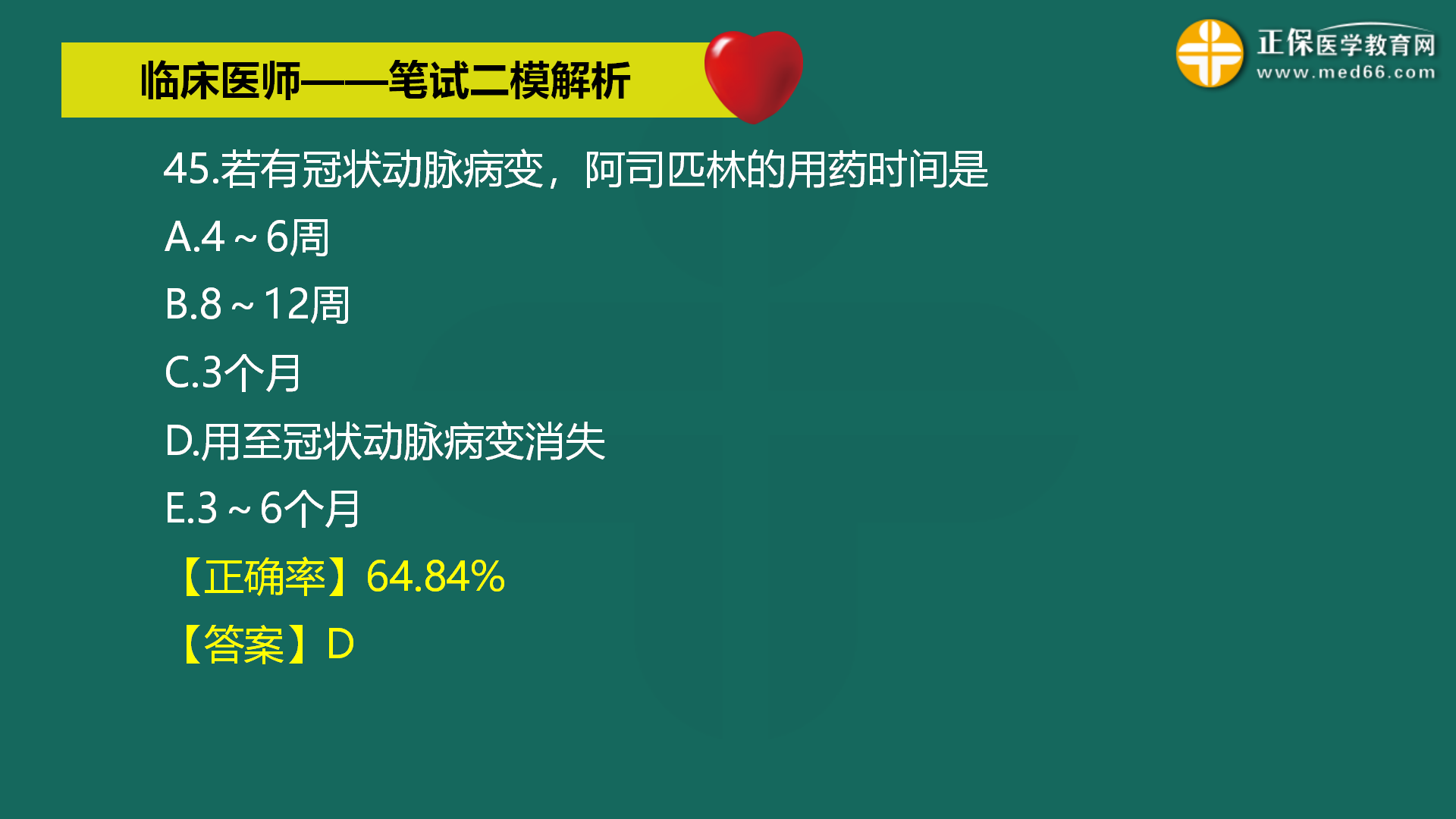 临床医师——笔试二模解析

正保医学教育网
www.med66.com

45.若有冠状动脉病变，阿司匹林的用药时间是

A.4～6周

B.8～12周

C.3个月

D.用至冠状动脉病变消失

E.3～6个月

【正确率】64.84%

【答案】D